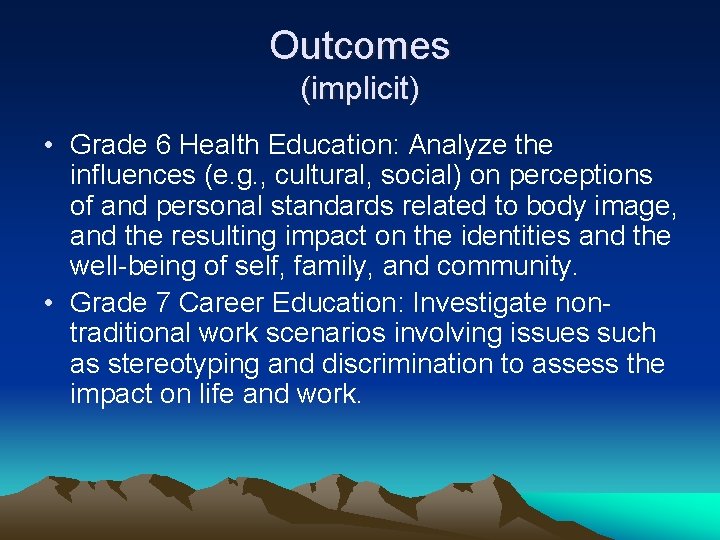 Outcomes
(implicit)

• Grade 6 Health Education: Analyze the influences (e.g., cultural, social) on perceptions of and personal standards related to body image, and the resulting impact on the identities and the well-being of self, family, and community.
• Grade 7 Career Education: Investigate non-traditional work scenarios involving issues such as stereotyping and discrimination to assess the impact on life and work.